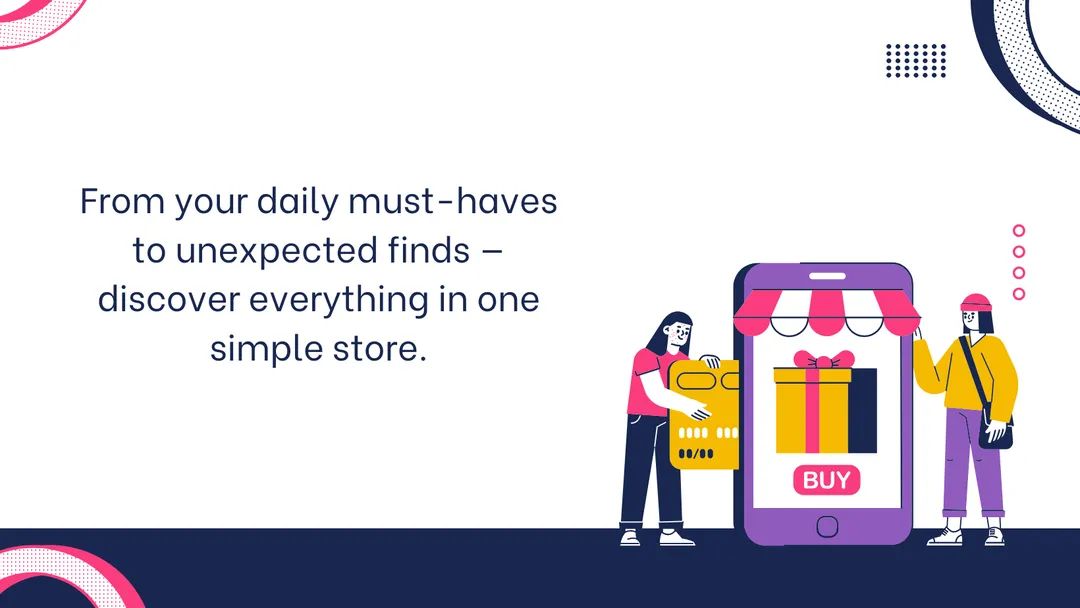 From your daily must-haves to unexpected finds – discover everything in one simple store.

00/00

BUY